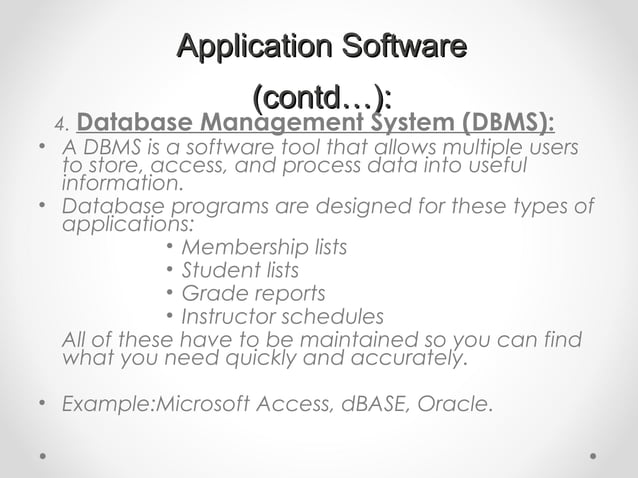 Application Software (contd…):

4. Database Management System (DBMS):

• A DBMS is a software tool that allows multiple users to store, access, and process data into useful information.
• Database programs are designed for these types of applications:
• Membership lists
• Student lists
• Grade reports
• Instructor schedules
All of these have to be maintained so you can find what you need quickly and accurately.

• Example:Microsoft Access, dBASE, Oracle.